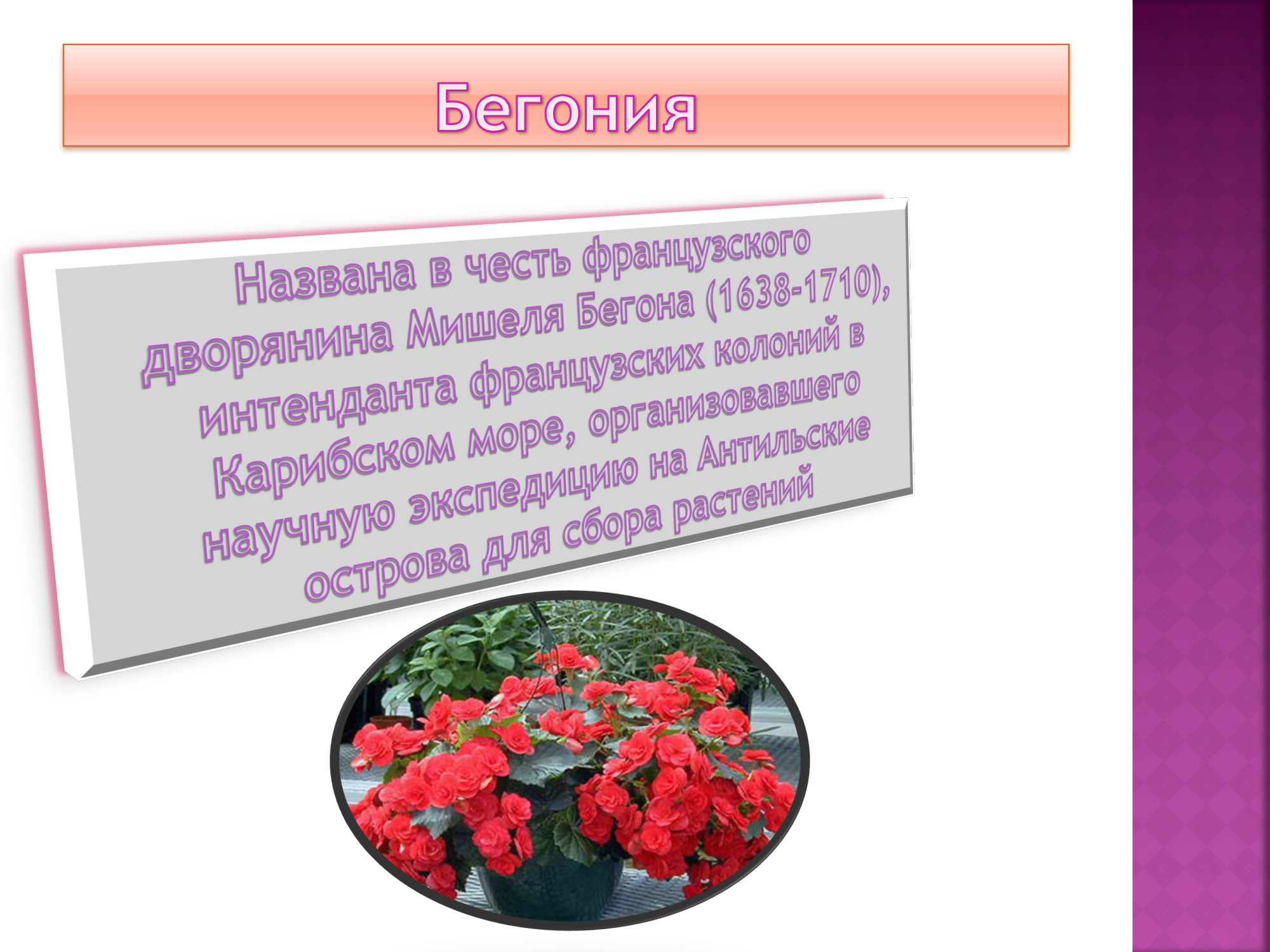 Бегония

Названа в честь французского дворянина Мишеля Бегона (1638-1710), интенданта французских колоний в Карибском море, организовавшего научную экспедицию на Антильские острова для сбора растений